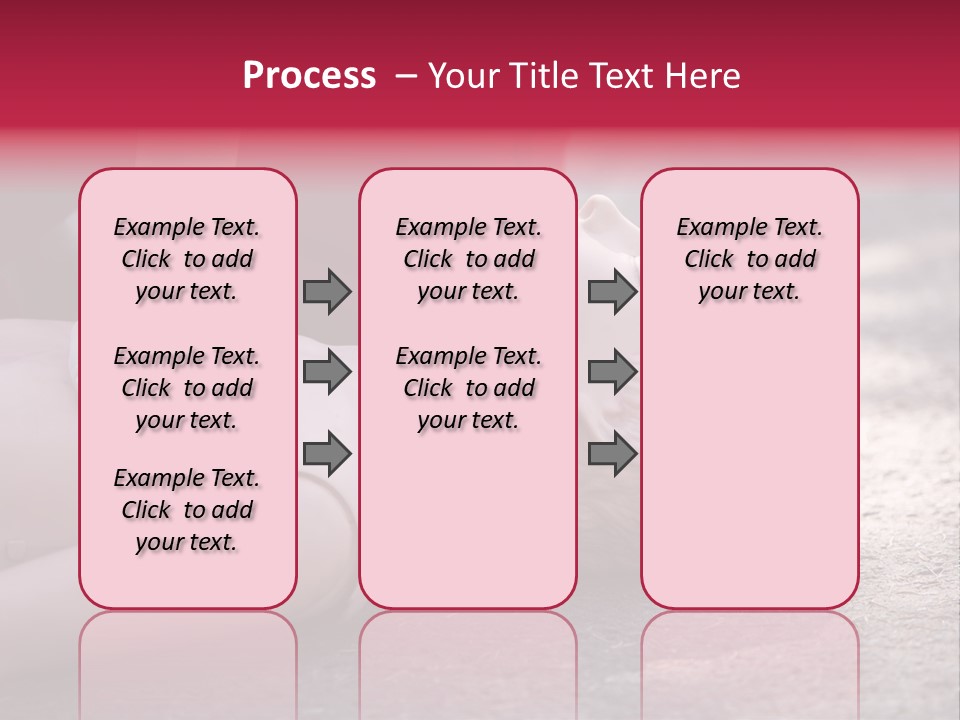 Process – Your Title Text Here

Example Text. Click to add your text.

Example Text. Click to add your text.

Example Text. Click to add your text.

Example Text. Click to add your text.

Example Text. Click to add your text.

Example Text. Click to add your text.